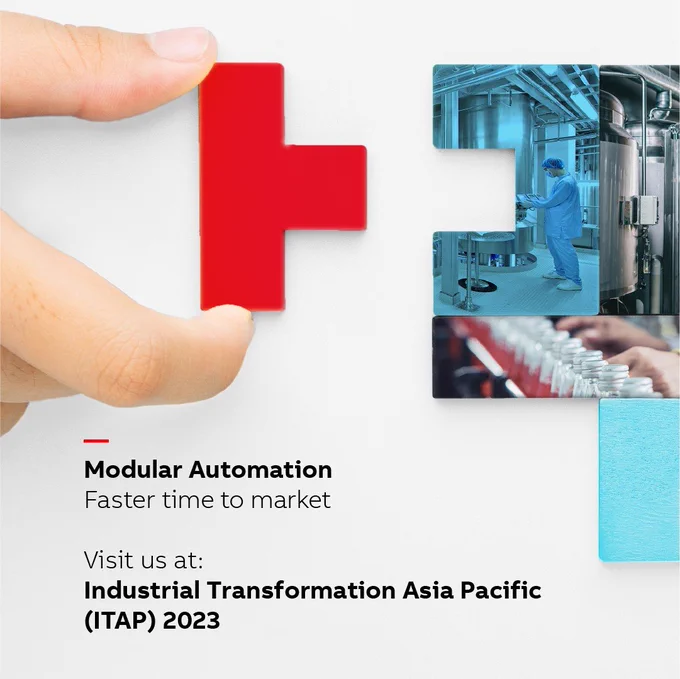 Modular Automation
Faster time to market

Visit us at:
Industrial Transformation Asia Pacific (ITAP) 2023